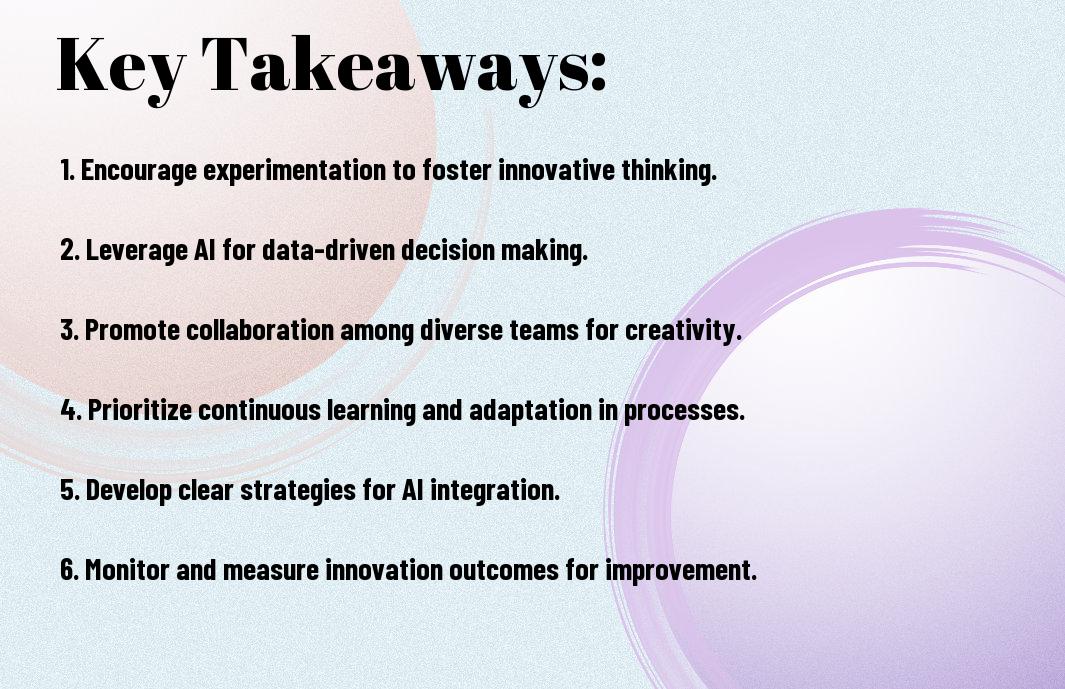 Key Takeaways:

1. Encourage experimentation to foster innovative thinking.

2. Leverage AI for data-driven decision making.

3. Promote collaboration among diverse teams for creativity.

4. Prioritize continuous learning and adaptation in processes.

5. Develop clear strategies for AI integration.

6. Monitor and measure innovation outcomes for improvement.